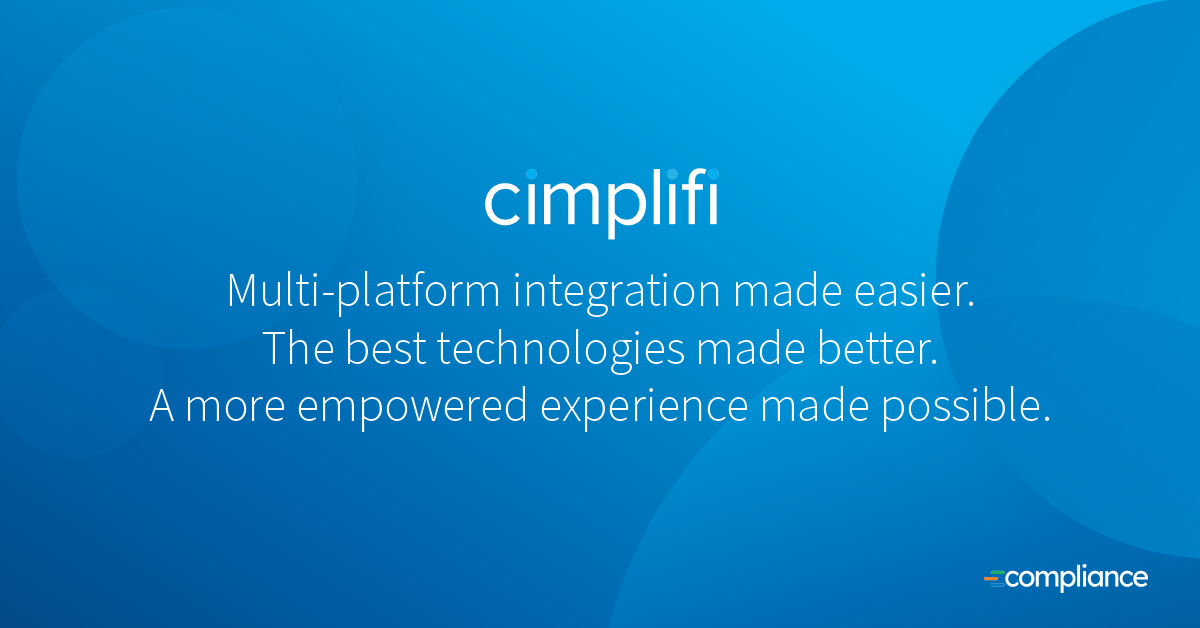 cimplifi

Multi-platform integration made easier.
The best technologies made better.
A more empowered experience made possible.

compliance